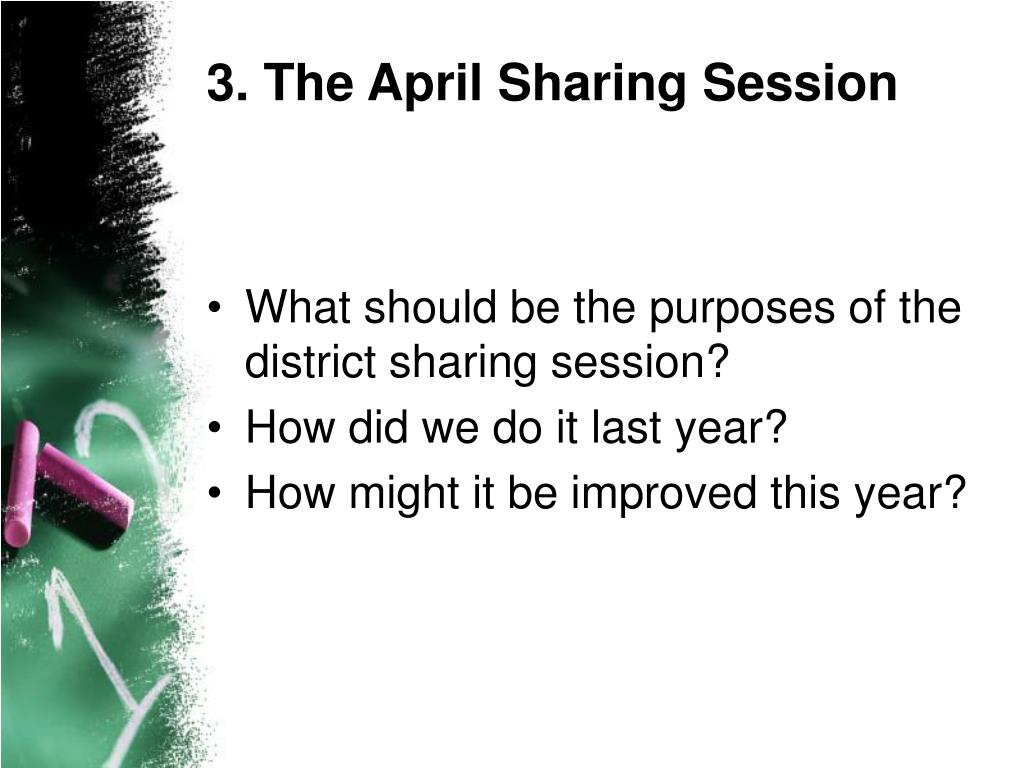 3. The April Sharing Session

• What should be the purposes of the district sharing session?
• How did we do it last year?
• How might it be improved this year?